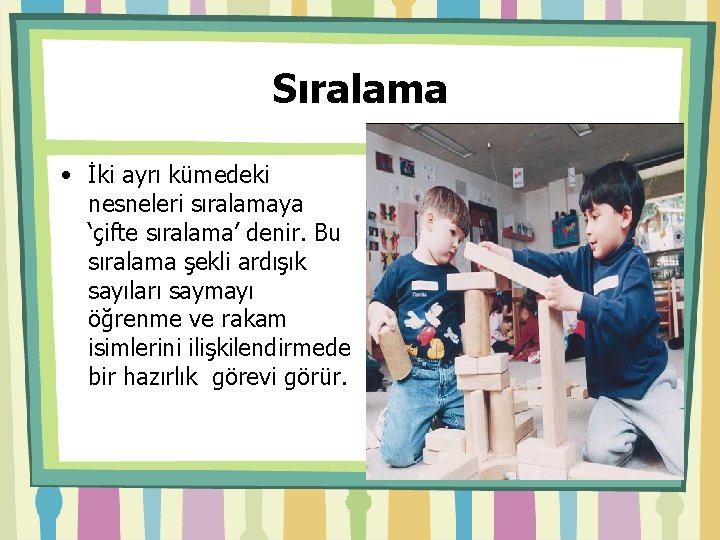 Sıralama

• İki ayrı kümedeki nesneleri sıralamaya ‘çifte sıralama’ denir. Bu sıralama şekli ardışık sayıları saymayı öğrenme ve rakam isimlerini ilişkilendirmede bir hazırlık görevi görür.